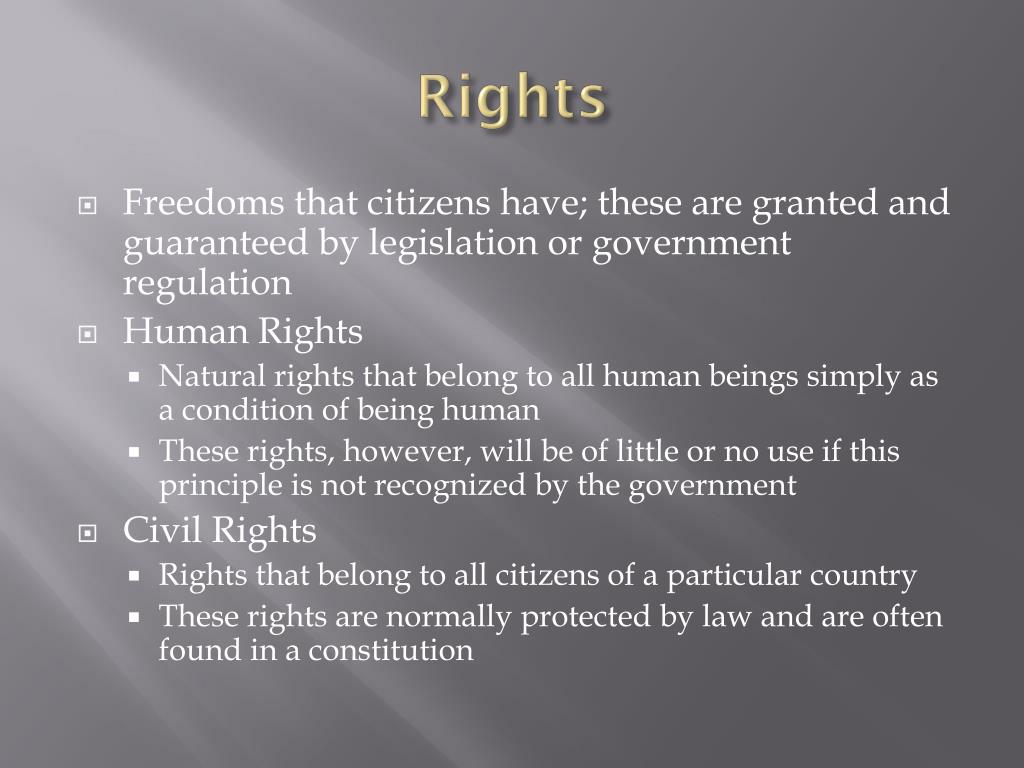 Rights

Freedoms that citizens have; these are granted and guaranteed by legislation or government regulation

Human Rights

Natural rights that belong to all human beings simply as a condition of being human

These rights, however, will be of little or no use if this principle is not recognized by the government

Civil Rights

Rights that belong to all citizens of a particular country

These rights are normally protected by law and are often found in a constitution